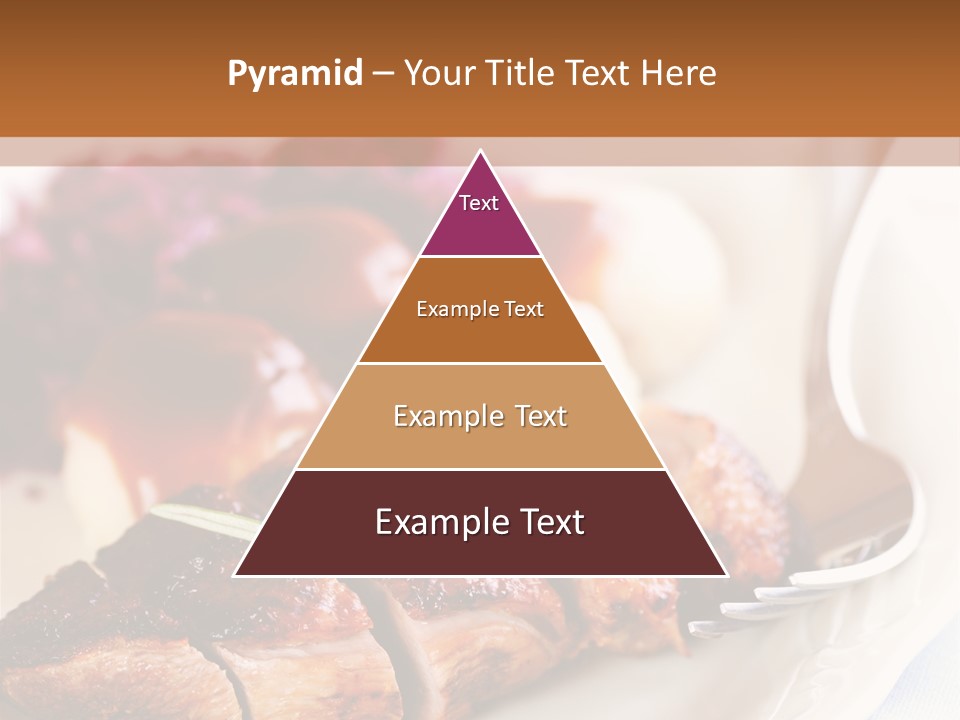 Pyramid – Your Title Text Here

Text

Example Text

Example Text

Example Text